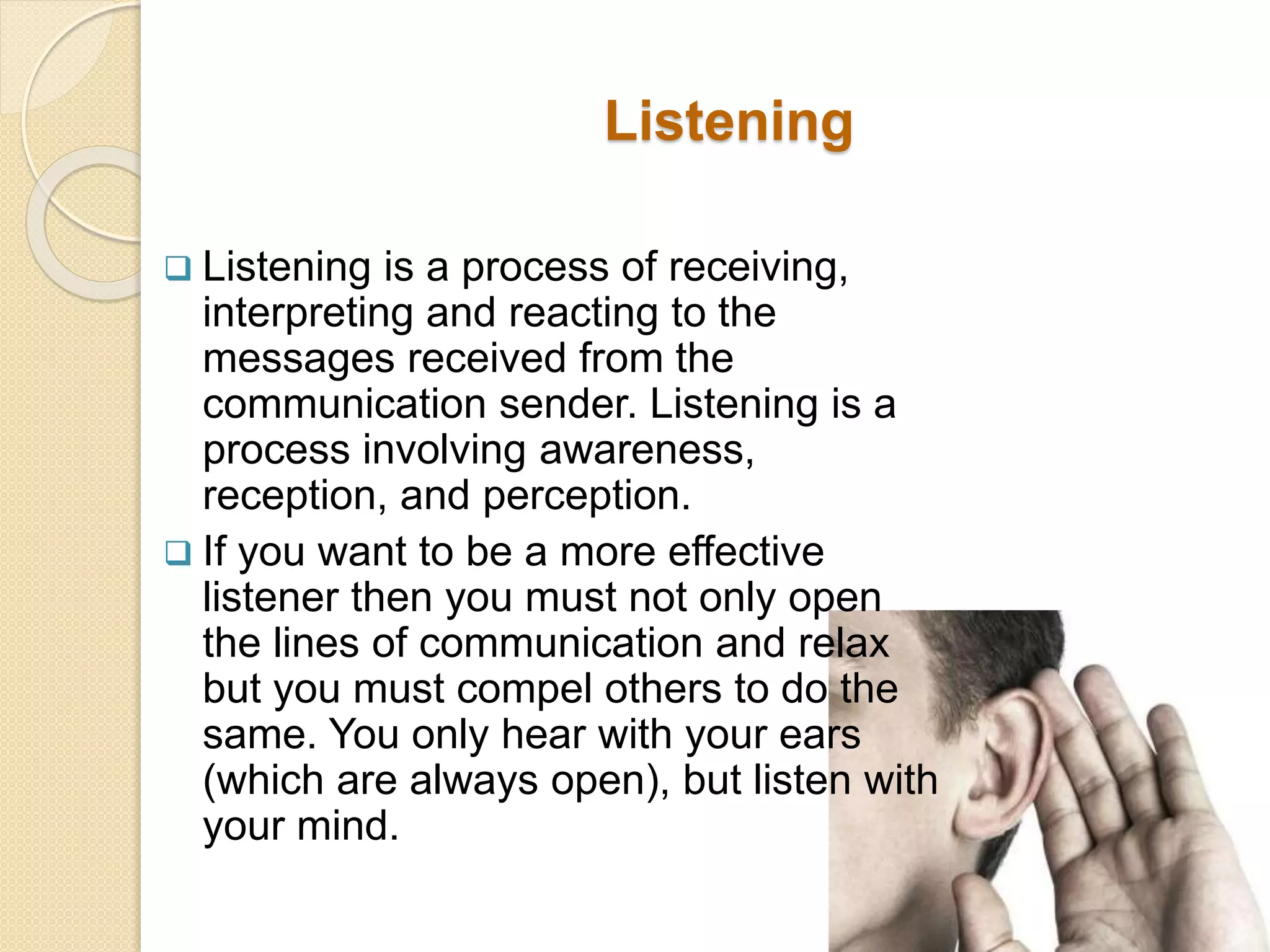 Listening

❑ Listening is a process of receiving, interpreting and reacting to the messages received from the communication sender. Listening is a process involving awareness, reception, and perception.

❑ If you want to be a more effective listener then you must not only open the lines of communication and relax but you must compel others to do the same. You only hear with your ears (which are always open), but listen with your mind.